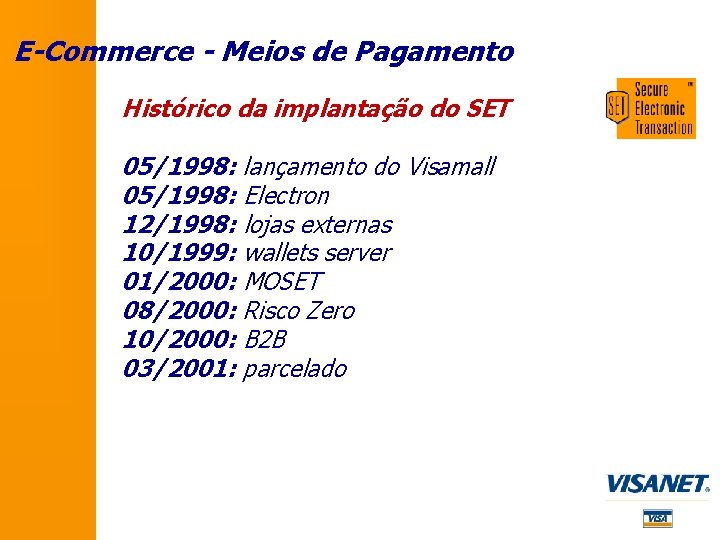 E-Commerce - Meios de Pagamento

Histórico da implantação do SET

SET Secure Electronic Transaction ™

05/1998: lançamento do Visamall
05/1998: Electron
12/1998: lojas externas
10/1999: wallets server
01/2000: MOSET
08/2000: Risco Zero
10/2000: B2B
03/2001: parcelado

VISANET
VISA